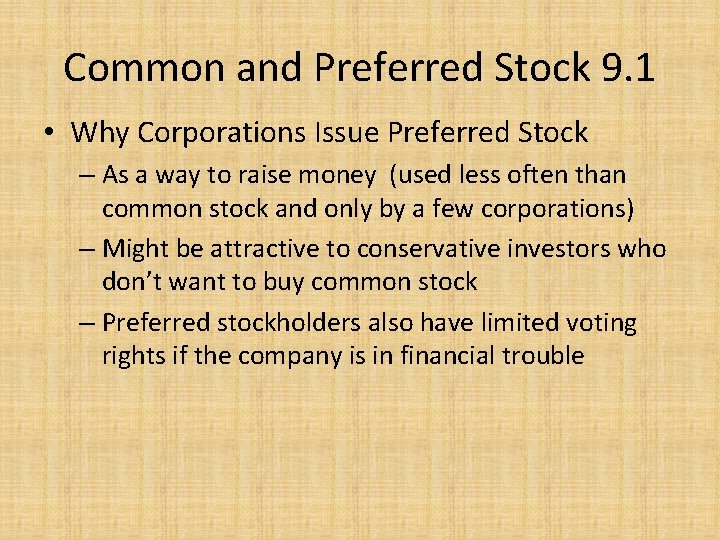 Common and Preferred Stock 9.1

• Why Corporations Issue Preferred Stock
– As a way to raise money (used less often than common stock and only by a few corporations)
– Might be attractive to conservative investors who don't want to buy common stock
– Preferred stockholders also have limited voting rights if the company is in financial trouble